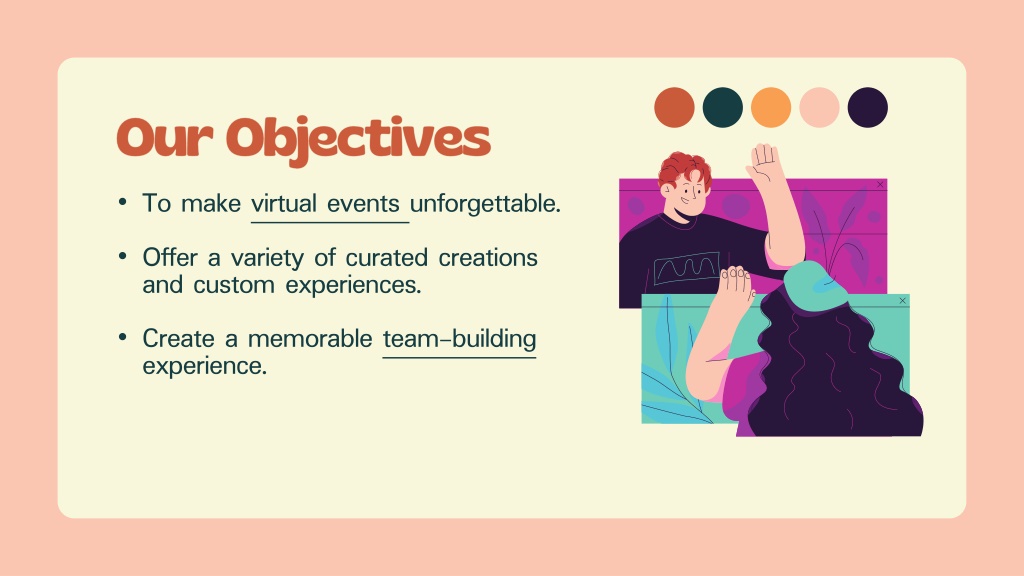 Our Objectives

• To make virtual events unforgettable.

• Offer a variety of curated creations and custom experiences.

• Create a memorable team-building experience.